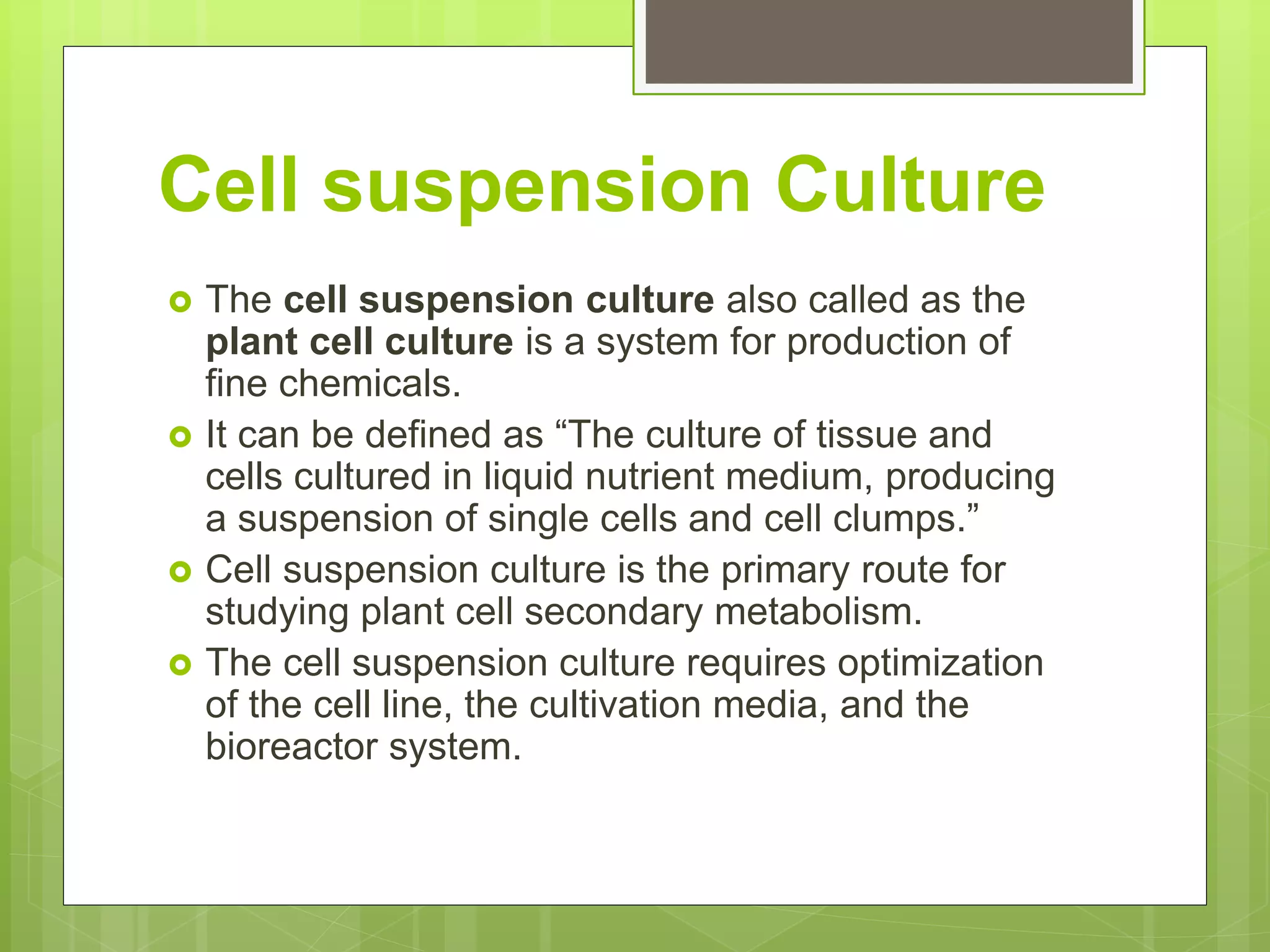 Cell suspension Culture

The cell suspension culture also called as the plant cell culture is a system for production of fine chemicals.

It can be defined as “The culture of tissue and cells cultured in liquid nutrient medium, producing a suspension of single cells and cell clumps.”

Cell suspension culture is the primary route for studying plant cell secondary metabolism.

The cell suspension culture requires optimization of the cell line, the cultivation media, and the bioreactor system.